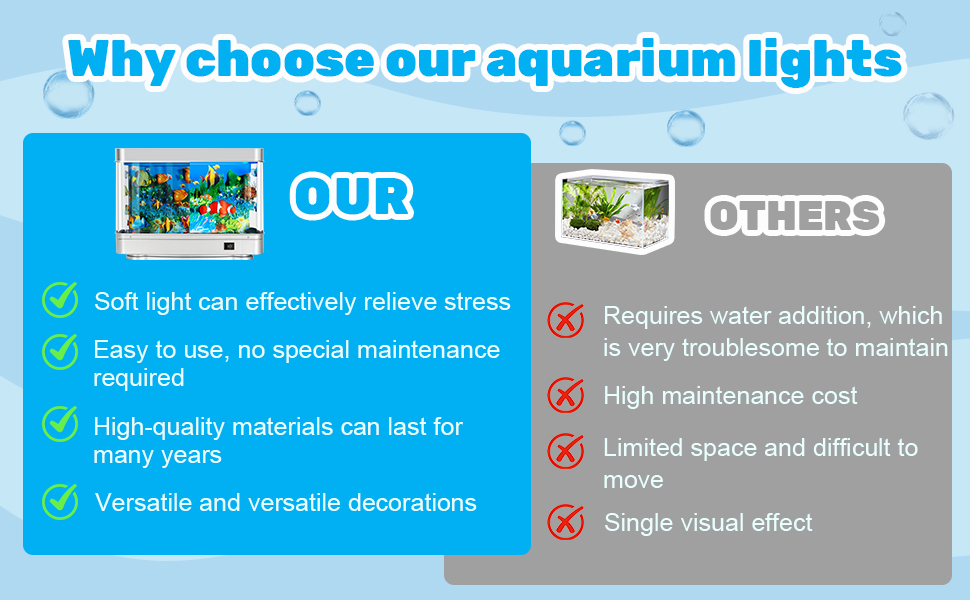 Why choose our aquarium lights

OUR

Soft light can effectively relieve stress

Easy to use, no special maintenance required

High-quality materials can last for many years

Versatile and versatile decorations

OTHERS

Requires water addition, which is very troublesome to maintain

High maintenance cost

Limited space and difficult to move

Single visual effect